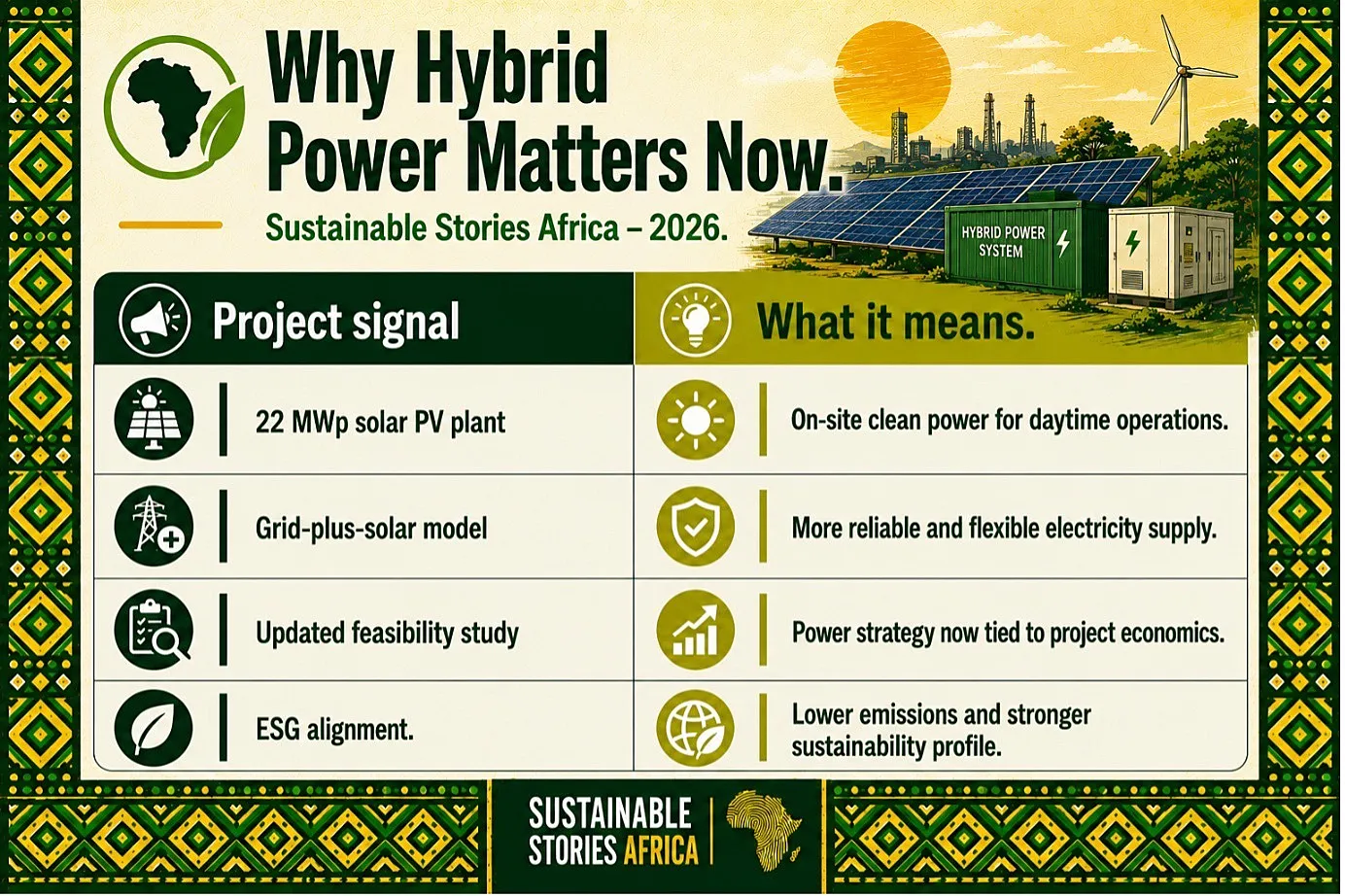 Why Hybrid Power Matters Now.

Sustainable Stories Africa – 2026.

HYBRID POWER SYSTEM

| Project signal | What it means. |
|---|---|
| 22 MWp solar PV plant | On-site clean power for daytime operations. |
| Grid-plus-solar model | More reliable and flexible electricity supply. |
| Updated feasibility study | Power strategy now tied to project economics. |
| ESG alignment. | Lower emissions and stronger sustainability profile. |

SUSTAINABLE STORIES AFRICA